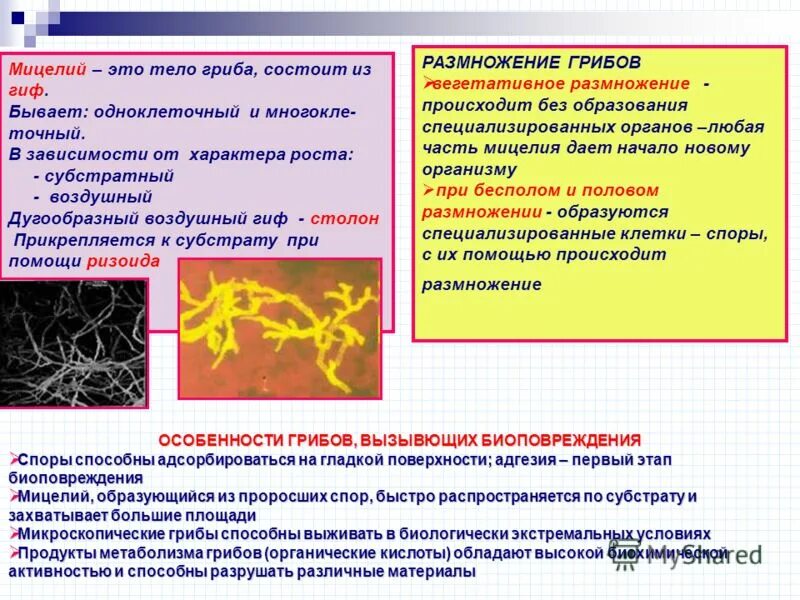 Мицелий – это тело гриба, состоит из гиф.
Бывает: одноклеточный и многоклеточный.
В зависимости от характера роста:
- субстратный
- воздушный
Дугообразный воздушный гиф - столон
Прикрепляется к субстрату при помощи ризоида

РАЗМНОЖЕНИЕ ГРИБОВ
➢вегетативное размножение - происходит без образования специализированных органов –любая часть мицелия дает начало новому организму
➢при бесполом и половом размножении - образуются специализированные клетки – споры, с их помощью происходит размножение

ОСОБЕННОСТИ ГРИБОВ, ВЫЗЫВЮЩИХ БИОПОВРЕЖДЕНИЯ
➢Споры способны адсорбироваться на гладкой поверхности; адгезия – первый этап биоповреждения
➢Мицелий, образующийся из проросших спор, быстро распространяется по субстрату и захватывает большие площади
➢Микроскопические грибы способны выживать в биологически экстремальных условиях
➢Продукты метаболизма грибов (органические кислоты) обладают высокой биохимической активностью и способны разрушать различные материалы

MyShared